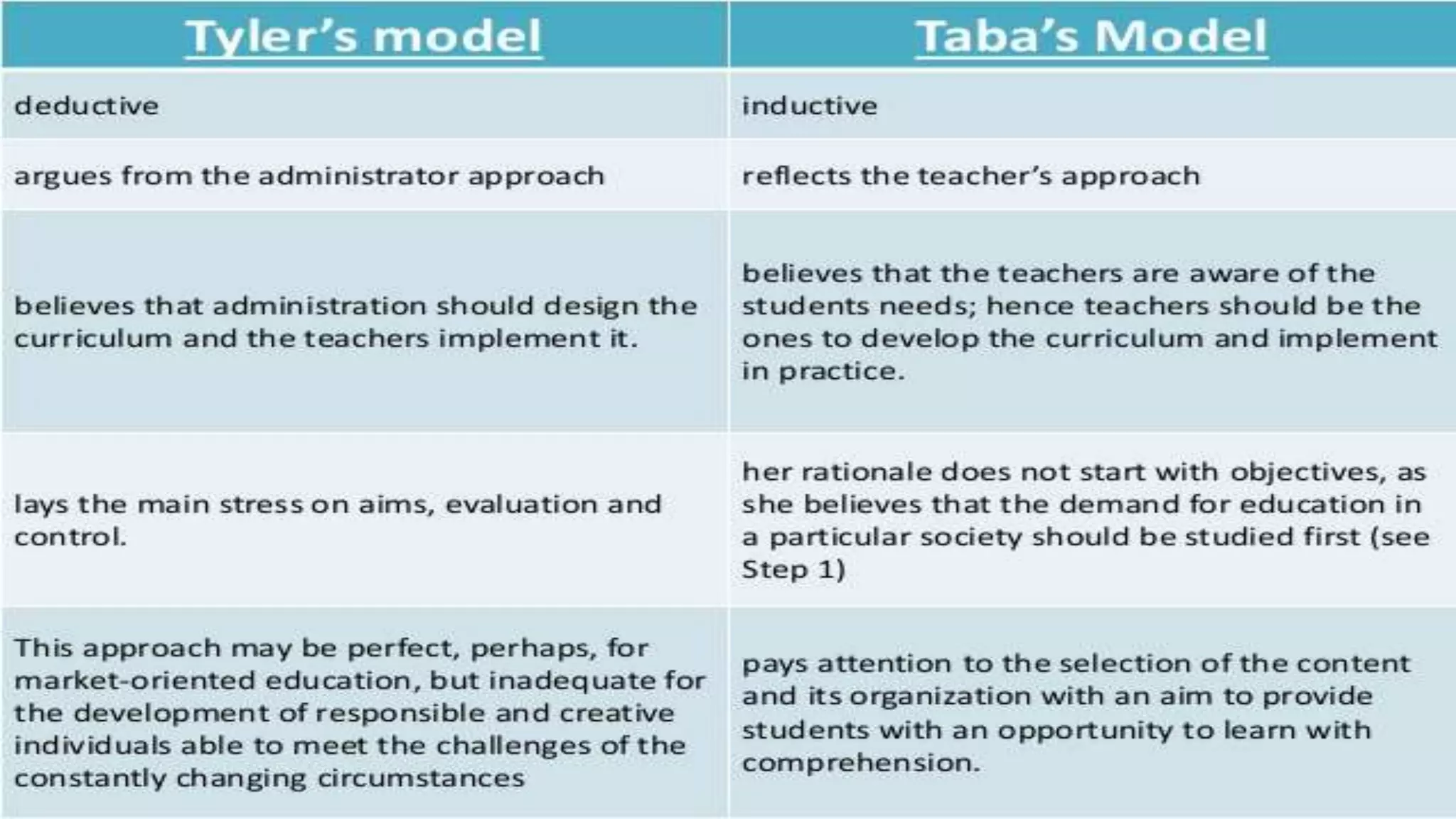 | Tyler's model | Taba's Model |
|---|---|
| deductive | inductive |
| argues from the administrator approach | reflects the teacher's approach |
| believes that administration should design the curriculum and the teachers implement it. | believes that the teachers are aware of the students needs; hence teachers should be the ones to develop the curriculum and implement in practice. |
| lays the main stress on aims, evaluation and control. | her rationale does not start with objectives, as she believes that the demand for education in a particular society should be studied first (see Step 1) |
| This approach may be perfect, perhaps, for market-oriented education, but inadequate for the development of responsible and creative individuals able to meet the challenges of the constantly changing circumstances | pays attention to the selection of the content and its organization with an aim to provide students with an opportunity to learn with comprehension. |